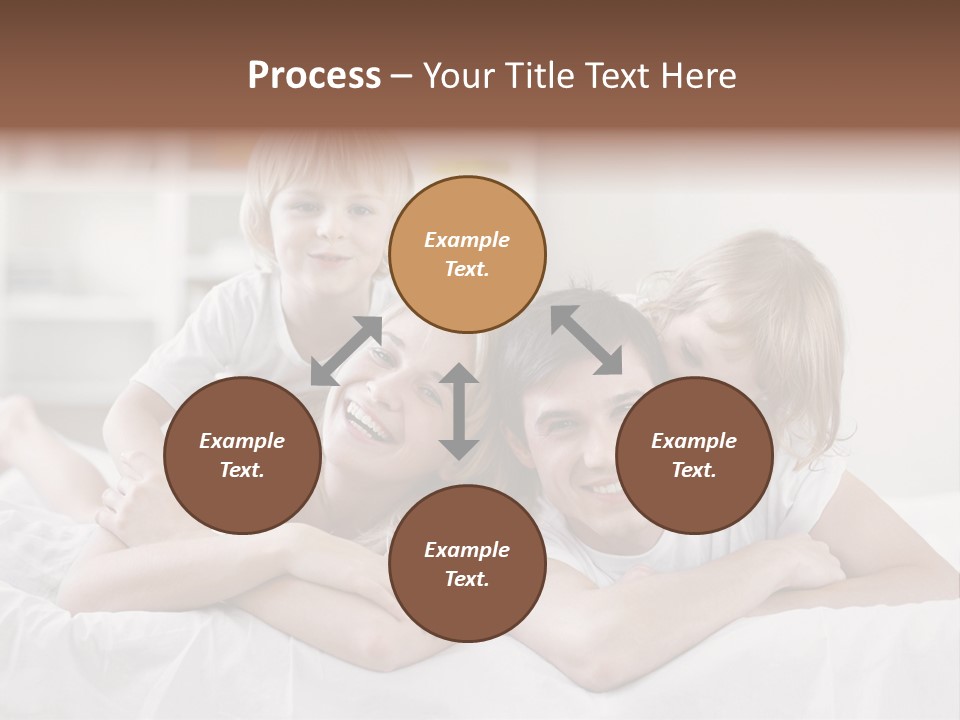 Process – Your Title Text Here

Example Text.

Example Text.

Example Text.

Example Text.